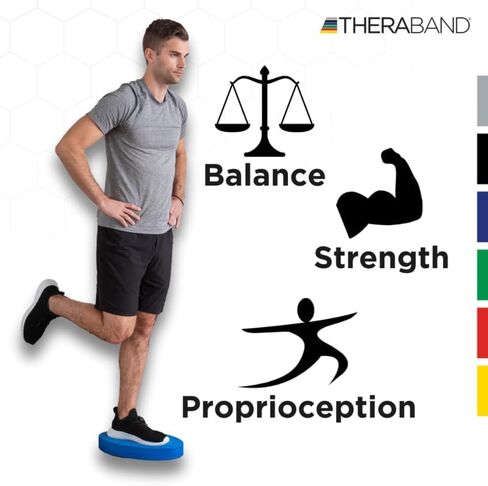 THERABAND

Balance

Strength

Proprioception